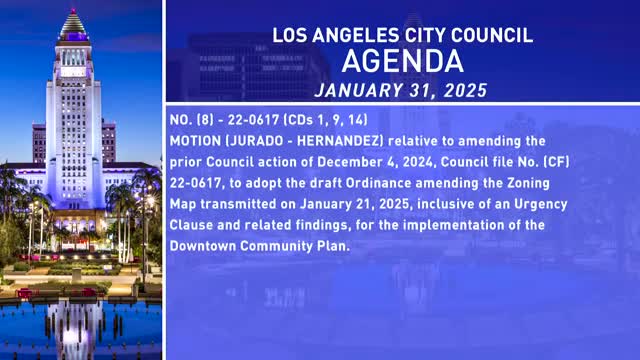 LOS ANGELES CITY COUNCIL
AGENDA
JANUARY 31, 2025

NO. (8) - 22-0617 (CDs 1, 9, 14)
MOTION (JURADO - HERNANDEZ) relative to amending the prior Council action of December 4, 2024, Council file No. (CF) 22-0617, to adopt the draft Ordinance amending the Zoning Map transmitted on January 21, 2025, inclusive of an Urgency Clause and related findings, for the implementation of the Downtown Community Plan.